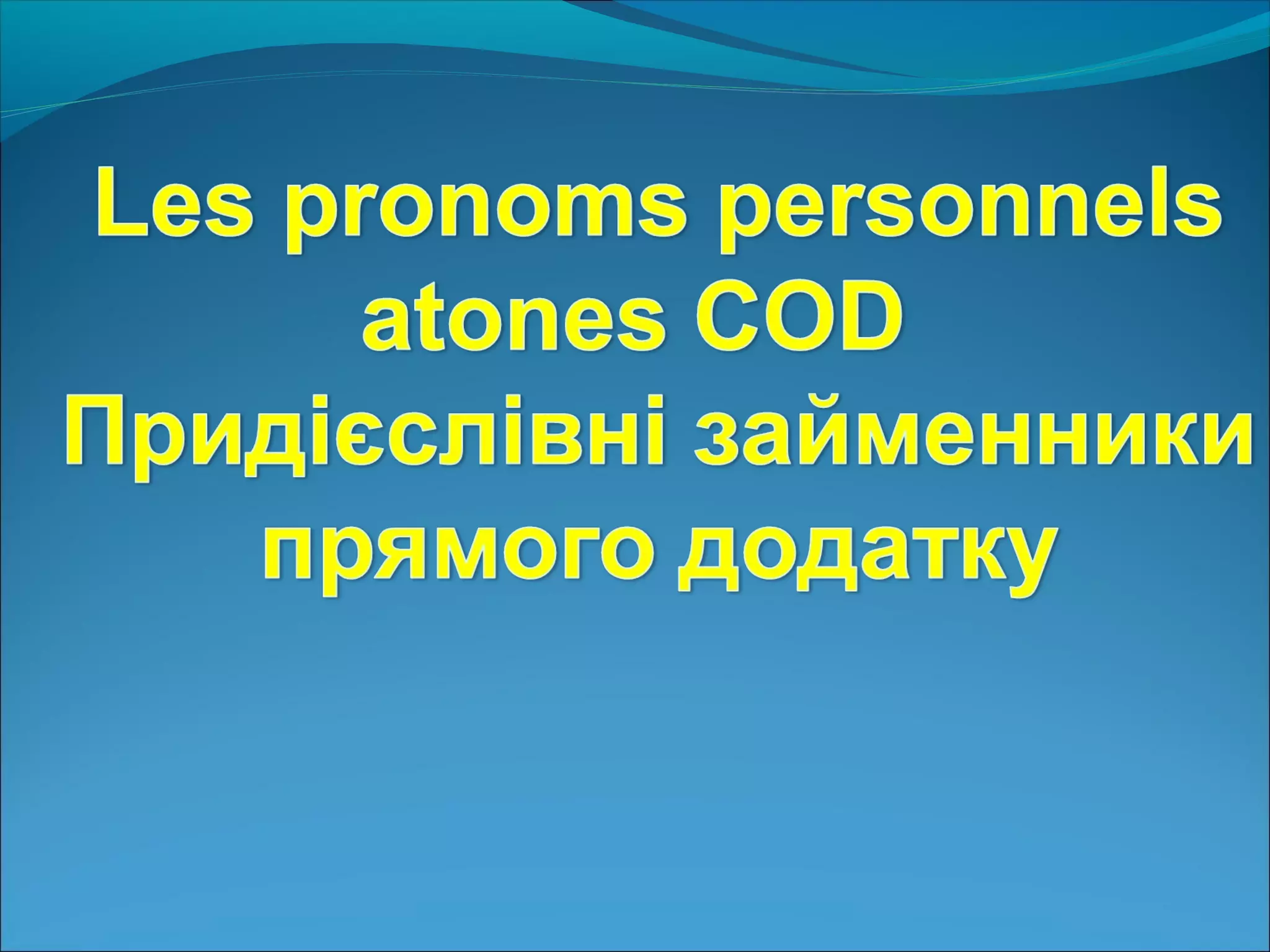 Les pronoms personnels atones COD
Придієслівні займенники прямого додатку